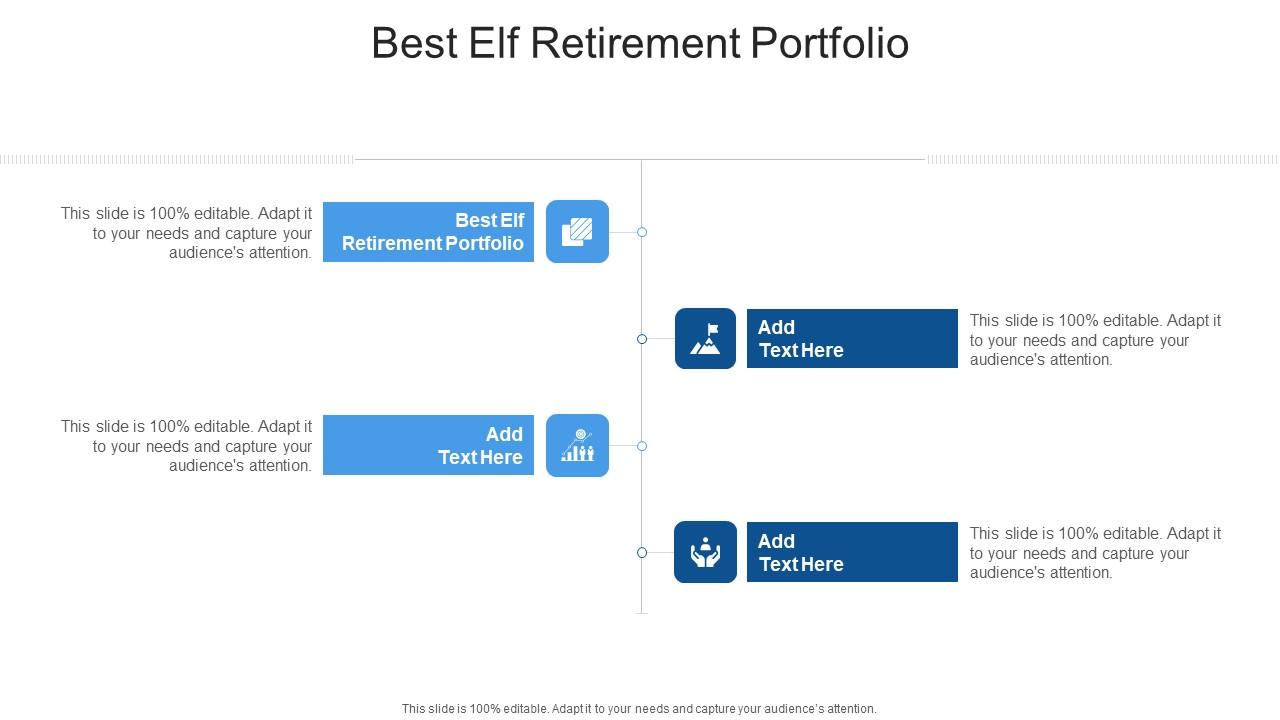 Best Elf Retirement Portfolio

This slide is 100% editable. Adapt it to your needs and capture your audience's attention.

Best Elf Retirement Portfolio

Add Text Here

This slide is 100% editable. Adapt it to your needs and capture your audience's attention.

This slide is 100% editable. Adapt it to your needs and capture your audience's attention.

Add Text Here

Add Text Here

This slide is 100% editable. Adapt it to your needs and capture your audience's attention.

This slide is 100% editable. Adapt it to your needs and capture your audience's attention.